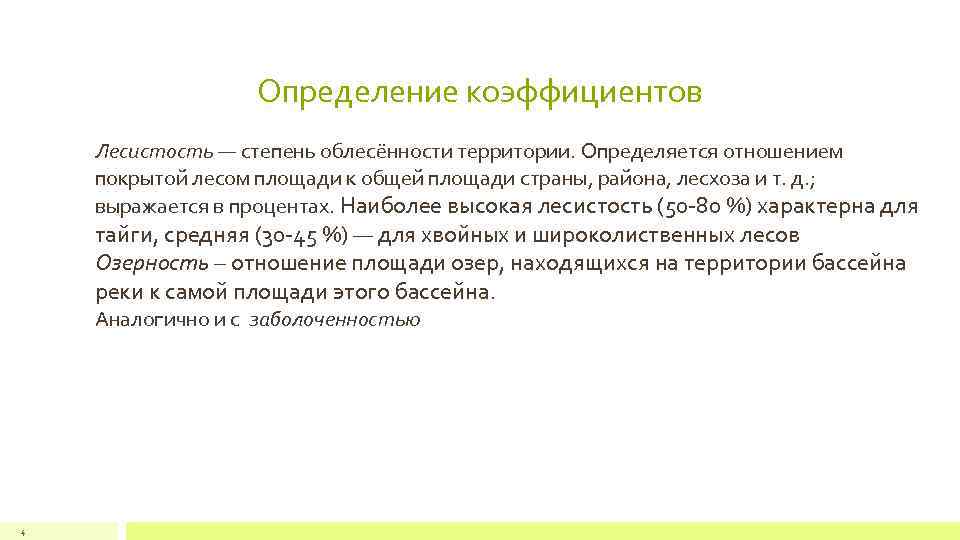 Определение коэффициентов

Лесистость — степень облесённости территории. Определяется отношением покрытой лесом площади к общей площади страны, района, лесхоза и т. д.; выражается в процентах. Наиболее высокая лесистость (50-80 %) характерна для тайги, средняя (30-45 %) — для хвойных и широколиственных лесов
Озерность – отношение площади озер, находящихся на территории бассейна реки к самой площади этого бассейна.
Аналогично и с заболоченностью

4